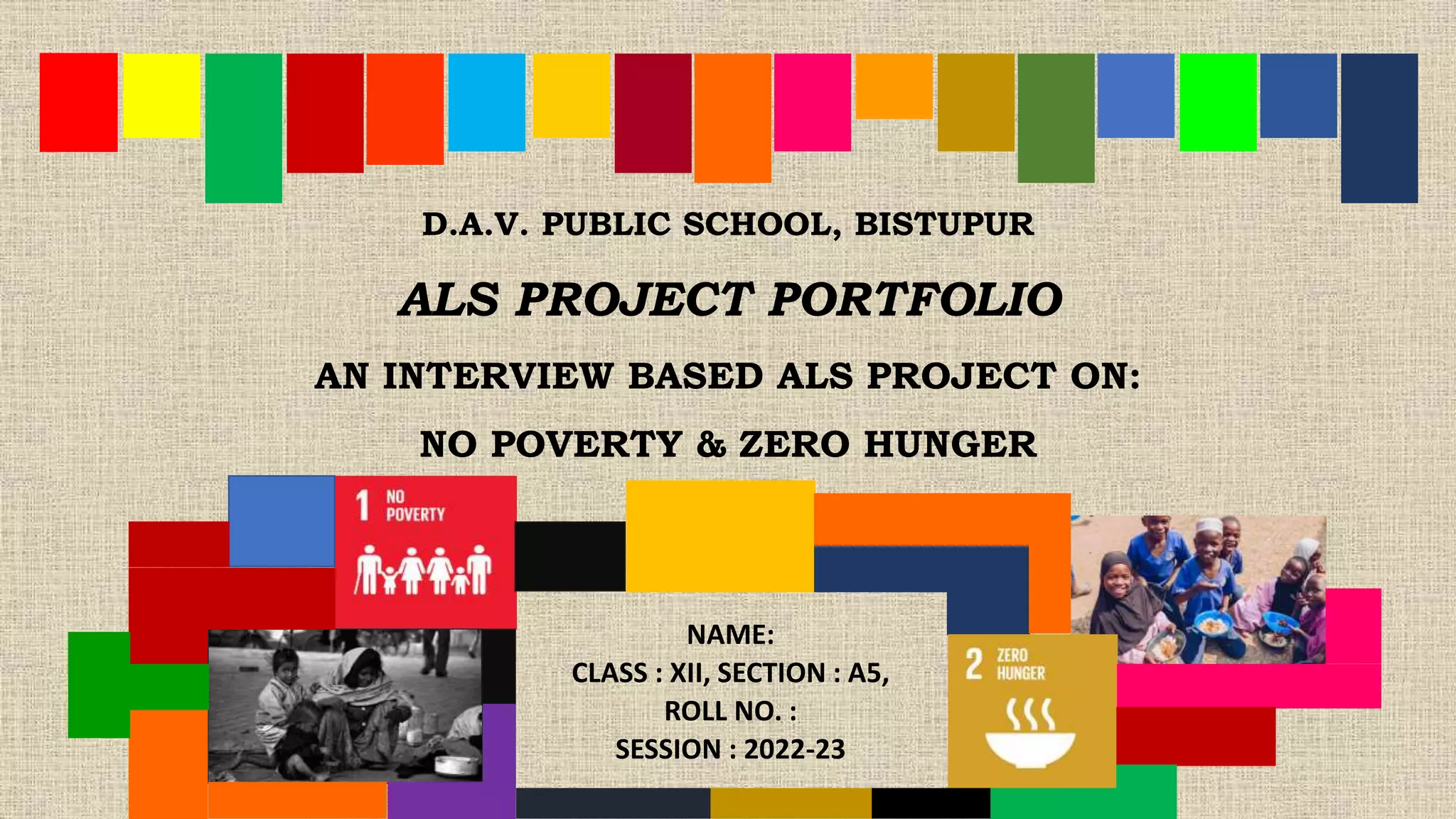 D.A.V. PUBLIC SCHOOL, BISTUPUR

ALS PROJECT PORTFOLIO

AN INTERVIEW BASED ALS PROJECT ON:

NO POVERTY & ZERO HUNGER

1 NO POVERTY

NAME:
CLASS : XII, SECTION : A5,
ROLL NO. :
SESSION : 2022-23

2 ZERO HUNGER